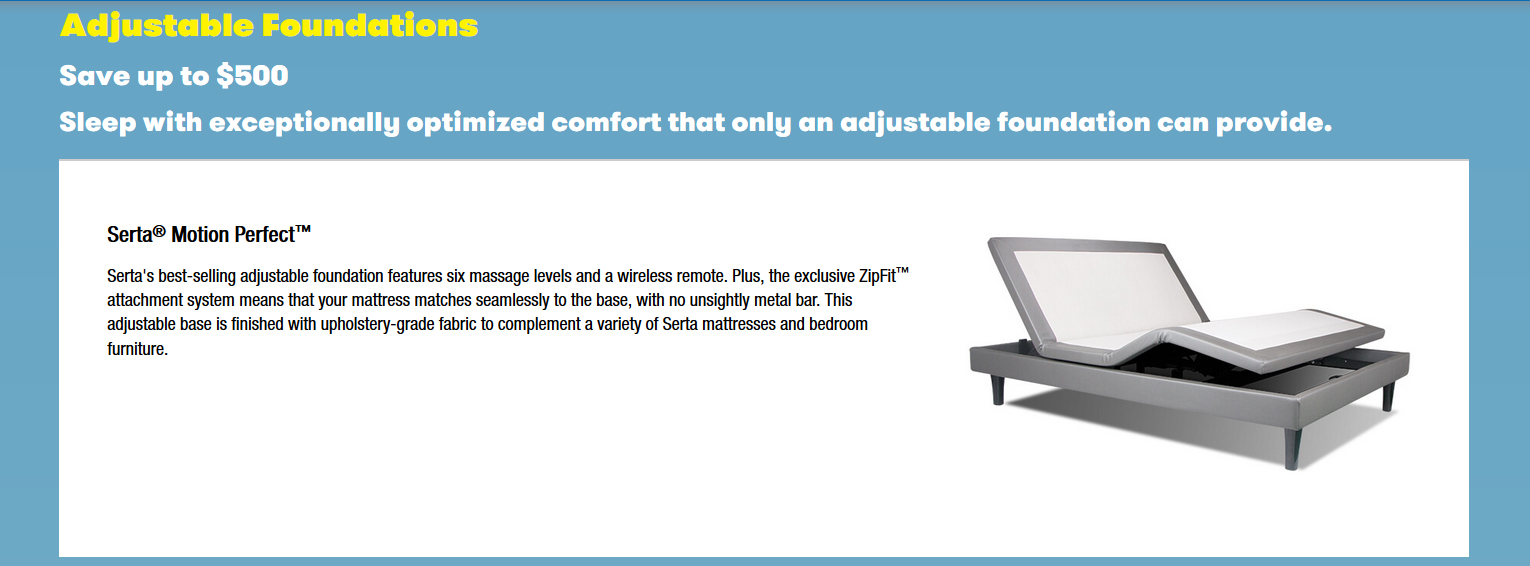 Adjustable Foundations

Save up to $500

Sleep with exceptionally optimized comfort that only an adjustable foundation can provide.

Serta® Motion Perfect™

Serta's best-selling adjustable foundation features six massage levels and a wireless remote. Plus, the exclusive ZipFit™ attachment system means that your mattress matches seamlessly to the base, with no unsightly metal bar. This adjustable base is finished with upholstery-grade fabric to complement a variety of Serta mattresses and bedroom furniture.